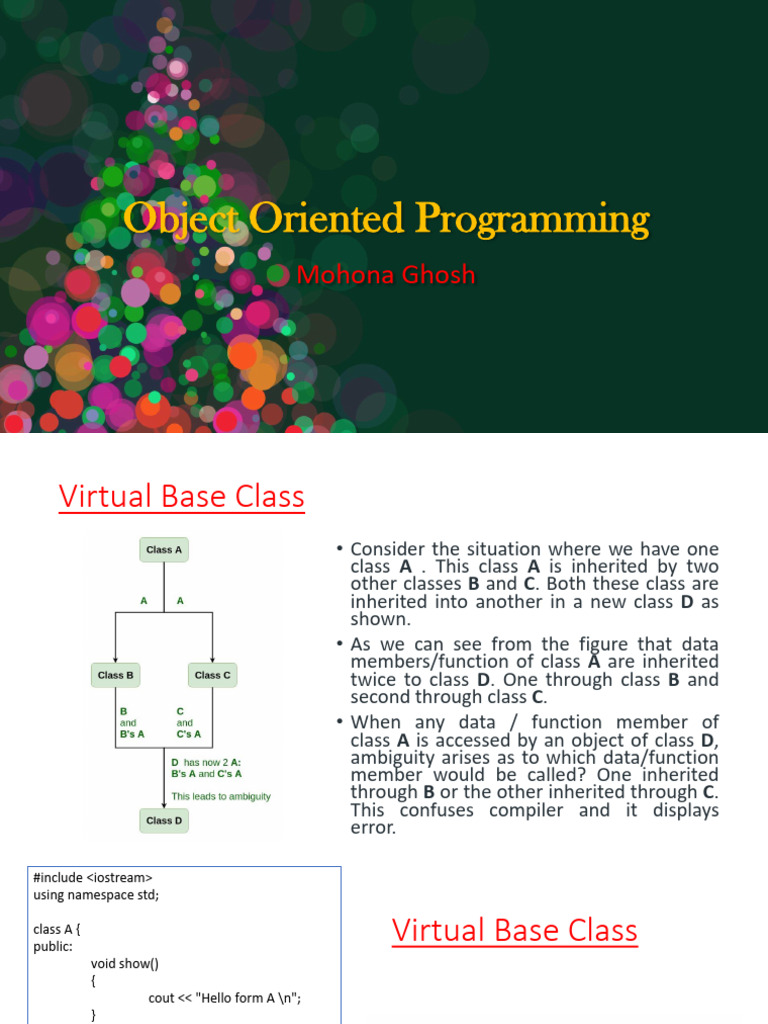 Object Oriented Programming

Mohona Ghosh

Virtual Base Class

Class A

A

A

Class B

Class C

B
and
B's A

C
and
C's A

D has now 2 A:
B's A and C's A

This leads to ambiguity

Class D

• Consider the situation where we have one class **A** . This class **A** is inherited by two other classes **B** and **C**. Both these class are inherited into another in a new class **D** as shown.

• As we can see from the figure that data members/function of class **A** are inherited twice to class **D**. One through class **B** and second through class **C**.

• When any data / function member of class **A** is accessed by an object of class **D**, ambiguity arises as to which data/function member would be called? One inherited through **B** or the other inherited through **C**. This confuses compiler and it displays error.

#include <iostream>
using namespace std;

class A {
public:
void show()
{
cout << "Hello form A \n";
}

Virtual Base Class